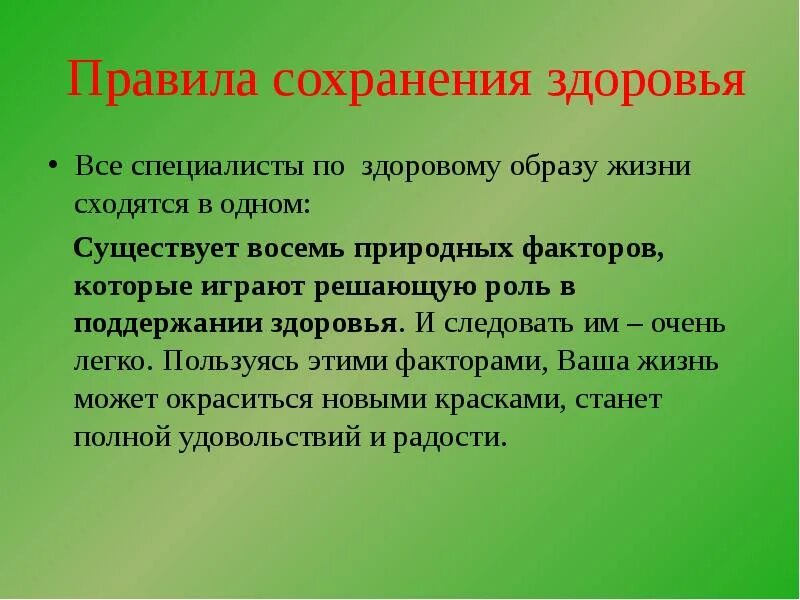 Правила сохранения здоровья

• Все специалисты по здоровому образу жизни сходятся в одном:

Существует восемь природных факторов, которые играют решающую роль в поддержании здоровья. И следовать им – очень легко. Пользуясь этими факторами, Ваша жизнь может окраситься новыми красками, станет полной удовольствий и радости.